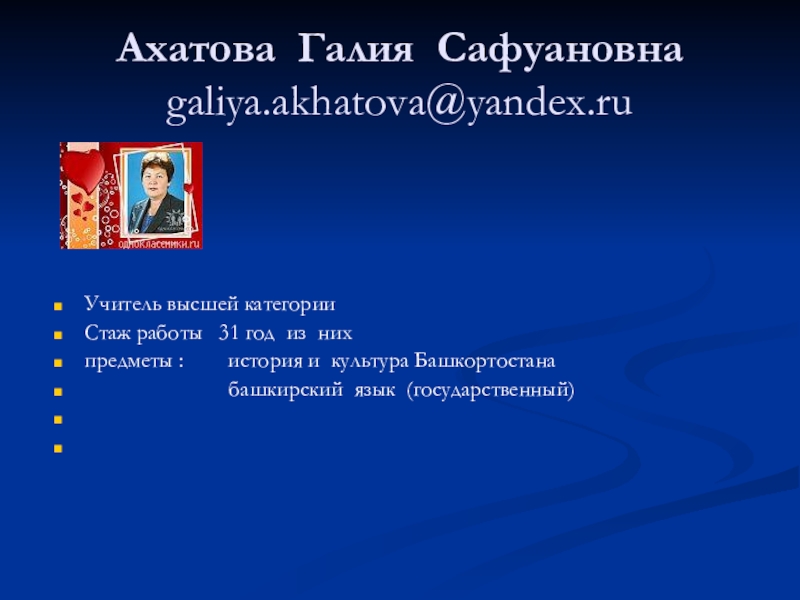 Ахатова Галия Сафуановна
galiya.akhatova@yandex.ru

одноклассники.ru

Учитель высшей категории
Стаж работы 31 год из них
предметы : история и культура Башкортостана
башкирский язык (государственный)